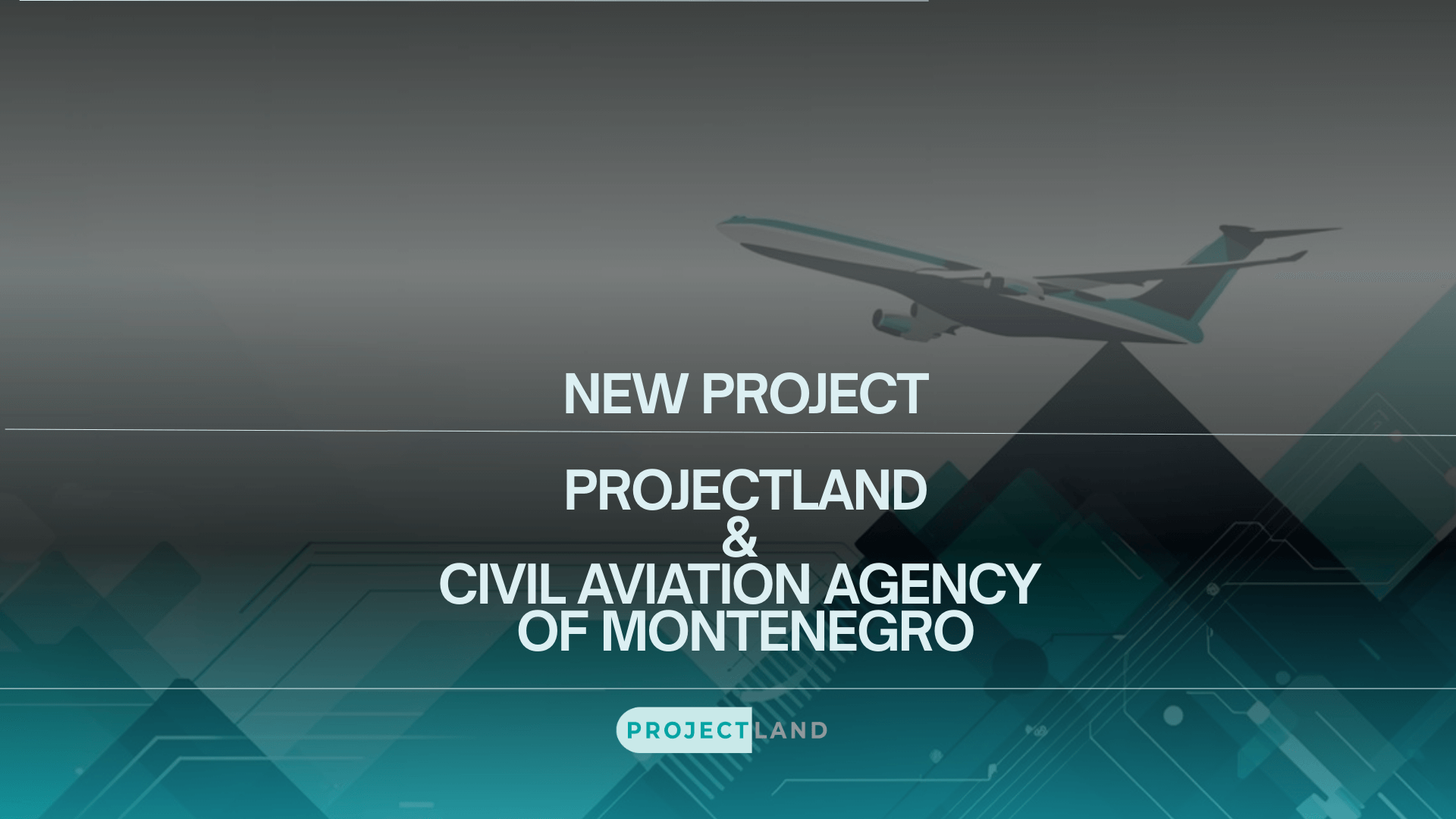 NEW PROJECT

PROJECTLAND
&
CIVIL AVIATION AGENCY
OF MONTENEGRO

PROJECTLAND